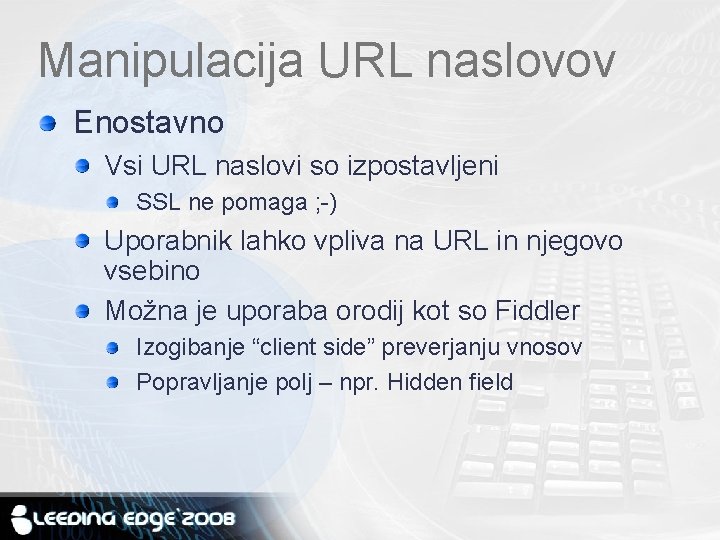 Manipulacija URL naslovov

Enostavno

Vsi URL naslovi so izpostavljeni

SSL ne pomaga ;-)

Uporabnik lahko vpliva na URL in njegovo vsebino

Možna je uporaba orodij kot so Fiddler

Izogibanje “client side” preverjanju vnosov

Popravljanje polj – npr. Hidden field

LEEDING EDGE`2008